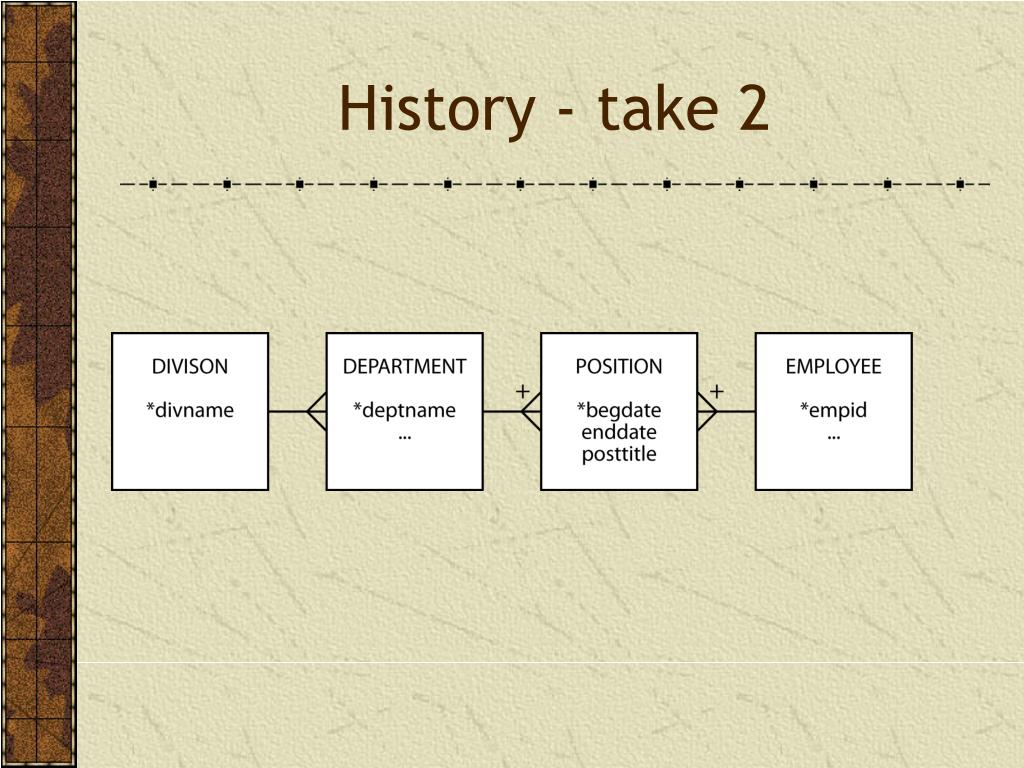 History - take 2

DIVISON
*divname

DEPARTMENT
*deptname
...

+

POSITION
*begdate
enddate
posttitle

+

EMPLOYEE
*empid
...